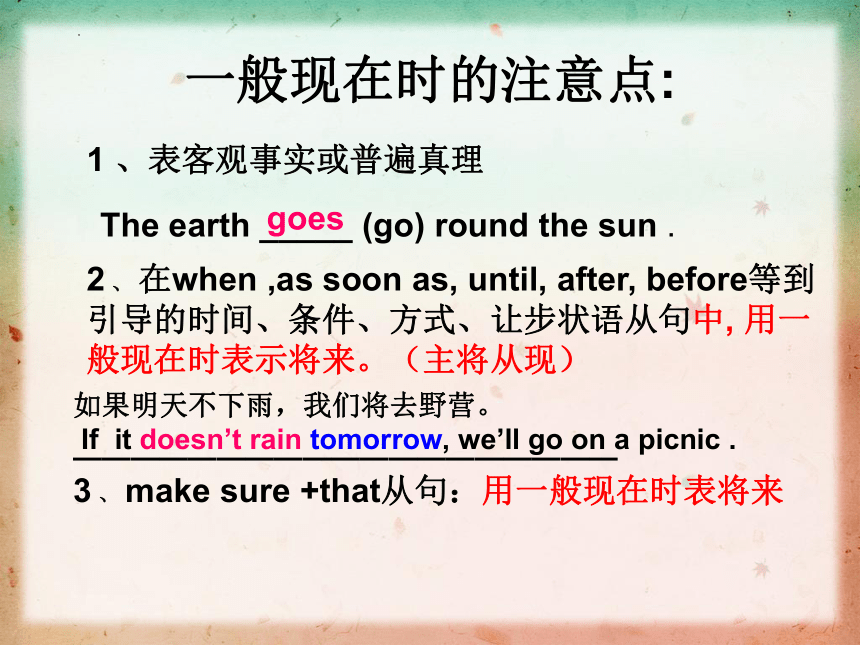 一般现在时的注意点:

1 、表客观事实或普遍真理

The earth goes (go) round the sun .

2、在when ,as soon as, until, after, before等到引导的时间、条件、方式、让步状语从句中, 用一般现在时表示将来。（主将从现）

如果明天不下雨，我们将去野营。

If it doesn’t rain tomorrow, we’ll go on a picnic .

3、make sure +that从句：用一般现在时表将来